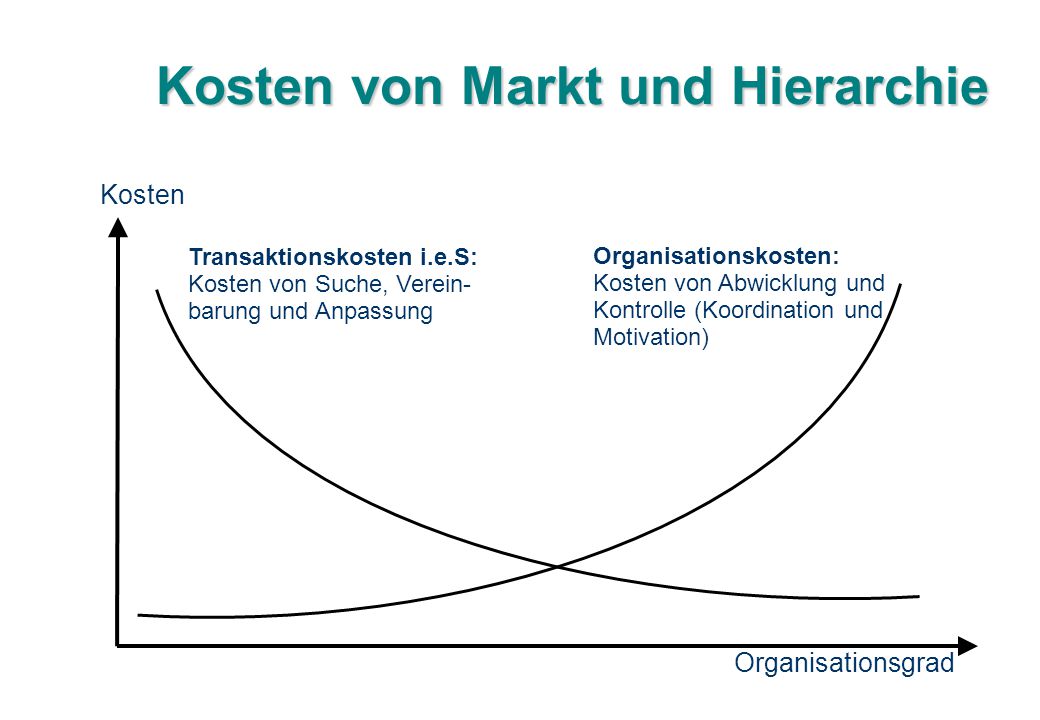 Kosten von Markt und Hierarchie

Kosten

Transaktionskosten i.e.S:
Kosten von Suche, Vereinbarung und Anpassung

Organisationskosten:
Kosten von Abwicklung und Kontrolle (Koordination und Motivation)

Organisationsgrad